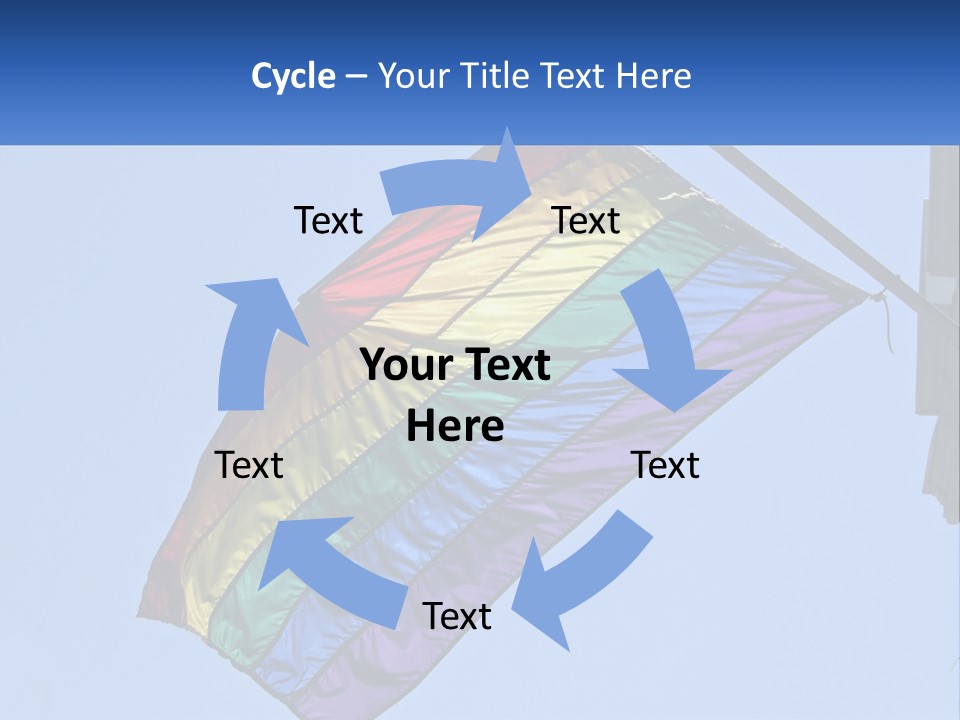 Cycle – Your Title Text Here

Text

Text

Your Text Here

Text

Text

Text